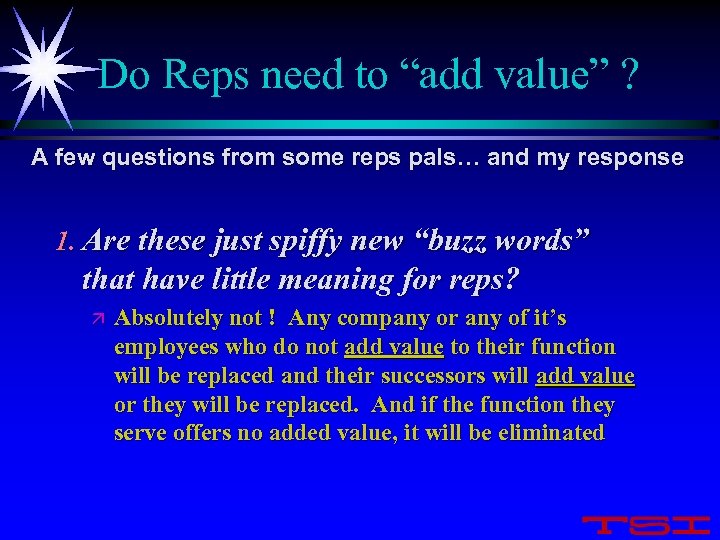 Do Reps need to “add value” ?

A few questions from some reps pals… and my response

1. Are these just spiffy new “buzz words” that have little meaning for reps?

Absolutely not ! Any company or any of it’s employees who do not add value to their function will be replaced and their successors will add value or they will be replaced. And if the function they serve offers no added value, it will be eliminated

TSI